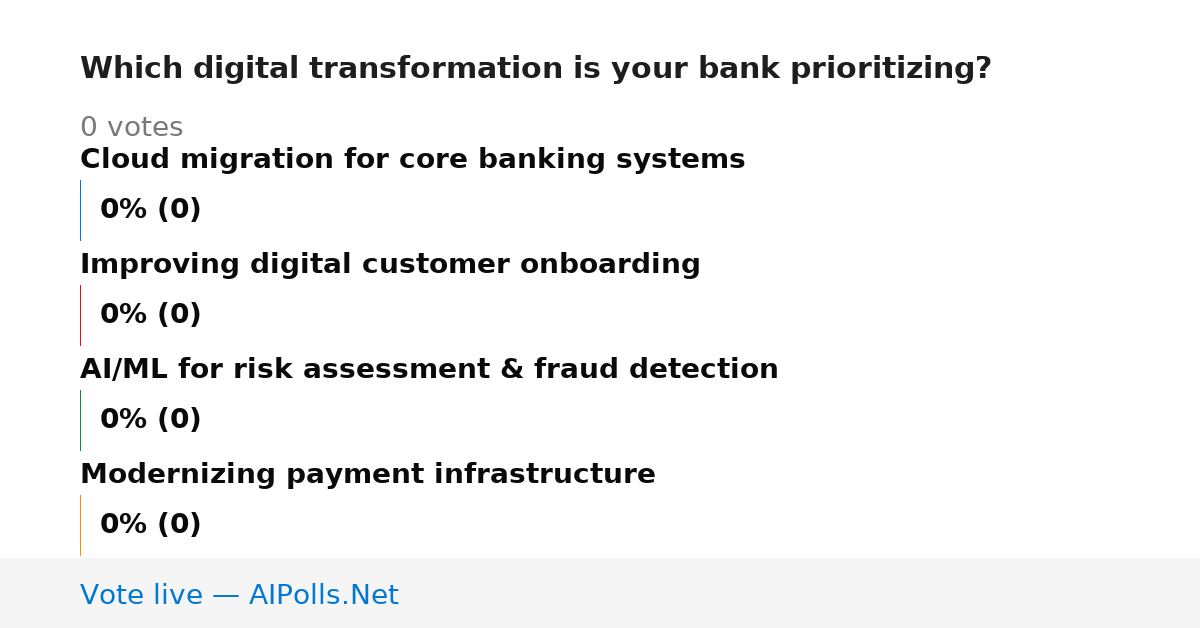 Which digital transformation is your bank prioritizing?

0 votes

Cloud migration for core banking systems

0% (0)

Improving digital customer onboarding

0% (0)

AI/ML for risk assessment & fraud detection

0% (0)

Modernizing payment infrastructure

0% (0)

Vote live — AIPolls.Net